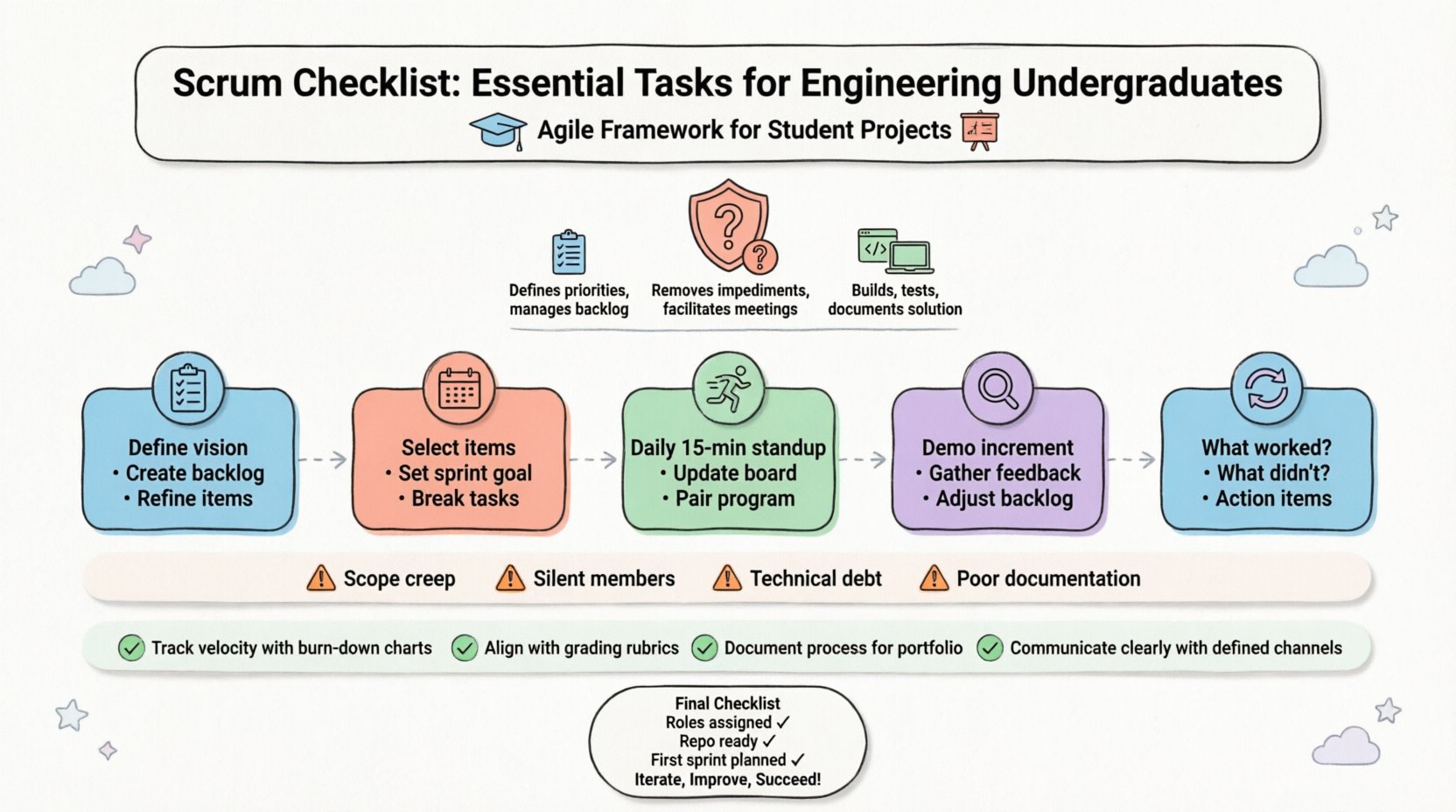 Scrum Checklist: Essential Tasks for Engineering Undergraduates

Agile Framework for Student Projects

Defines priorities, manages backlog

Removes impediments, facilitates meetings

Builds, tests, documents solution

Define vision
• Create backlog
• Refine items

Select items
• Set sprint goal
• Break tasks

Daily 15-min standup
• Update board
• Pair program

Demo increment
• Gather feedback
• Adjust backlog

What worked?
• What didn't?
• Action items

Scope creep
Silent members
Technical debt
Poor documentation

Track velocity with burn-down charts
Align with grading rubrics
Document process for portfolio
Communicate clearly with defined channels

Final Checklist
Roles assigned ✓
Repo ready ✓
First sprint planned ✓
Iterate, Improve, Succeed!